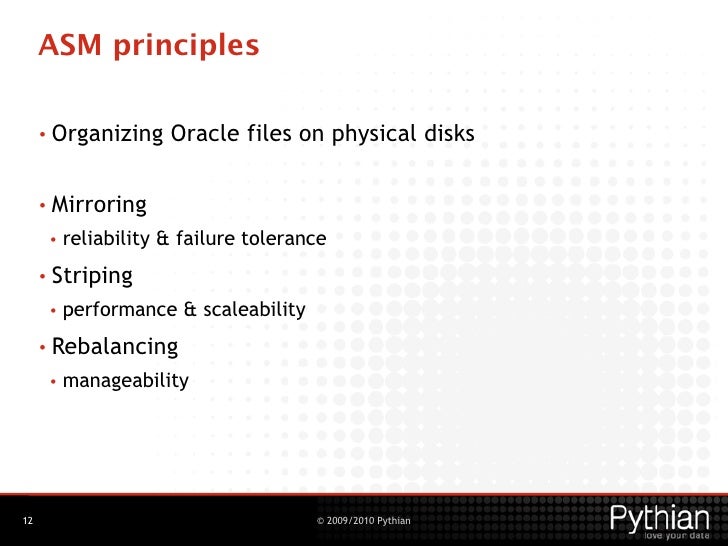 ASM principles

• Organizing Oracle files on physical disks

• Mirroring
• reliability & failure tolerance
• Striping
• performance & scaleability
• Rebalancing
• manageability

12

© 2009/2010 Pythian

Pythian
love your data